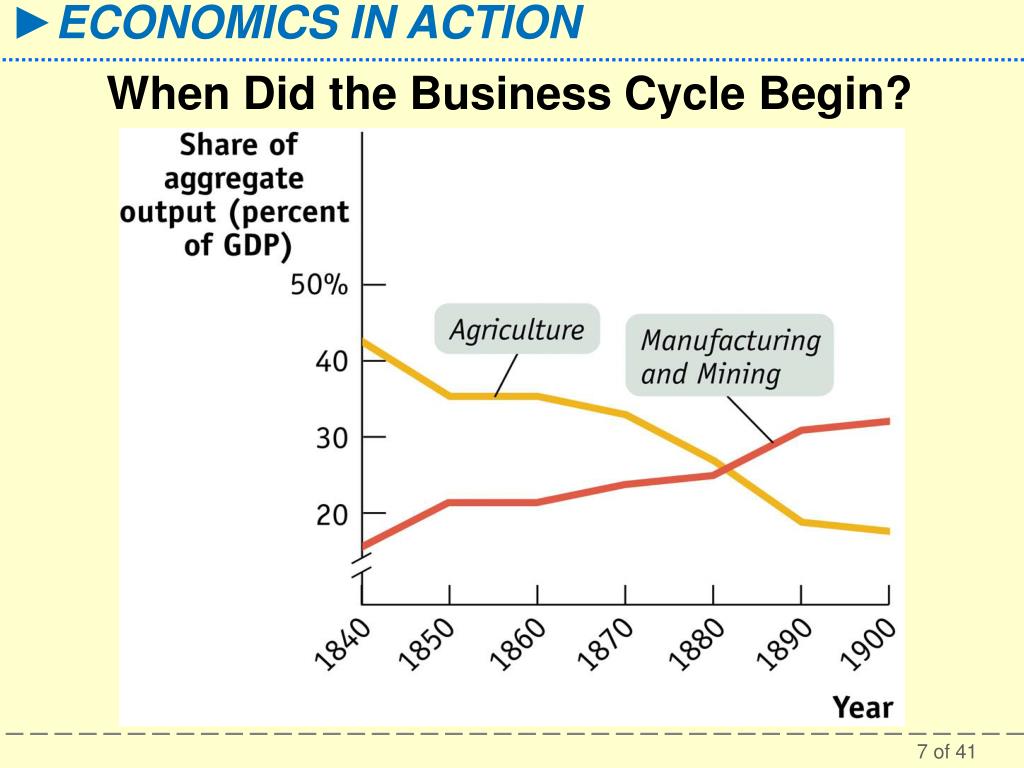 ►ECONOMICS IN ACTION

When Did the Business Cycle Begin?

Share of aggregate output (percent of GDP)

50%
40
30
20

Agriculture

Manufacturing and Mining

1840
1850
1860
1870
1880
1890
1900

Year

7 of 41